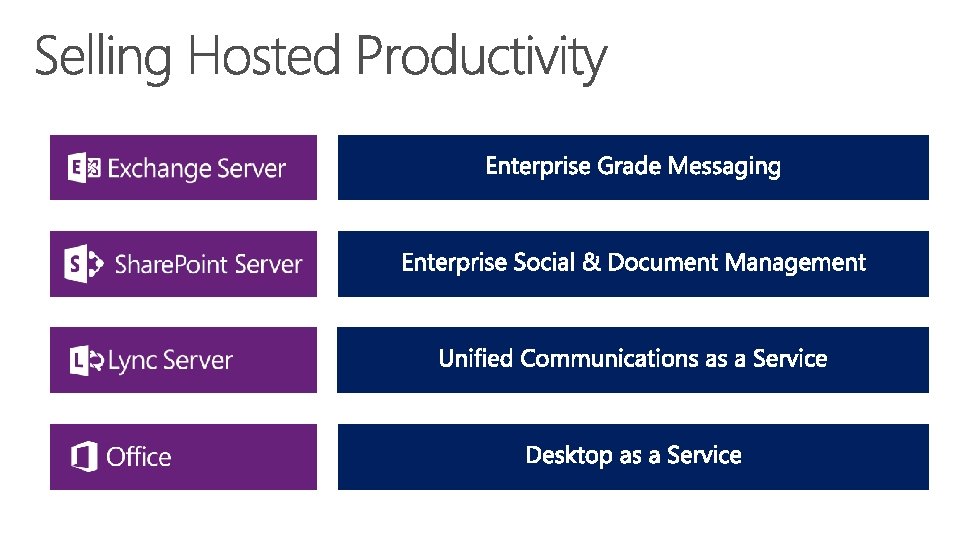 Selling Hosted Productivity

Exchange Server

Enterprise Grade Messaging

SharePoint Server

Enterprise Social & Document Management

Lync Server

Unified Communications as a Service

Office

Desktop as a Service